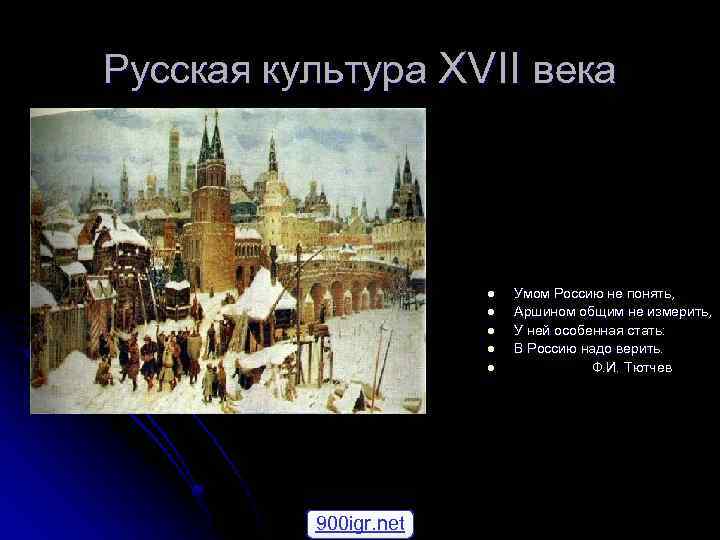 Русская культура XVII века

- Умом Россию не понять,
- Аршином общим не измерить,
- У ней особенная стать:
- В Россию надо верить.
- Ф.И. Тютчев

900igr.net